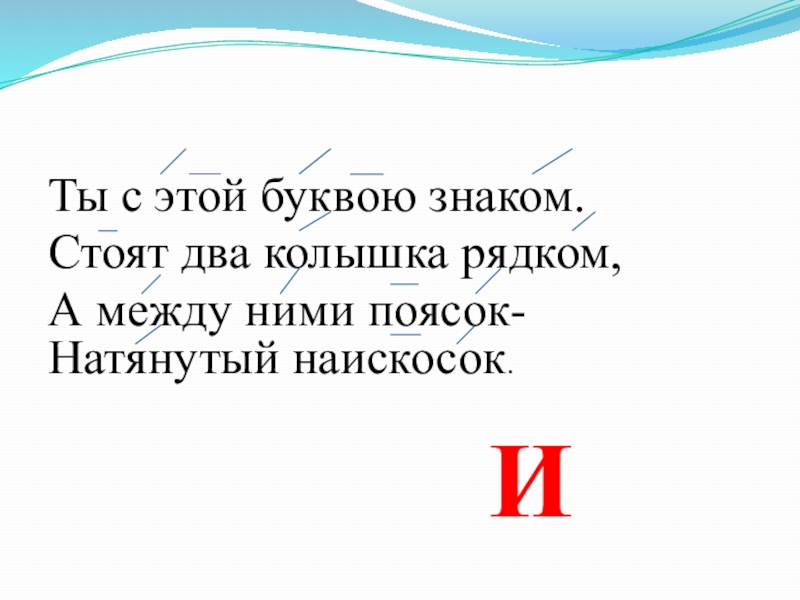 Ты с этой буквою знаком.
Стоят два колышка рядком,
А между ними поясок-
Натянутый наискосок.

И